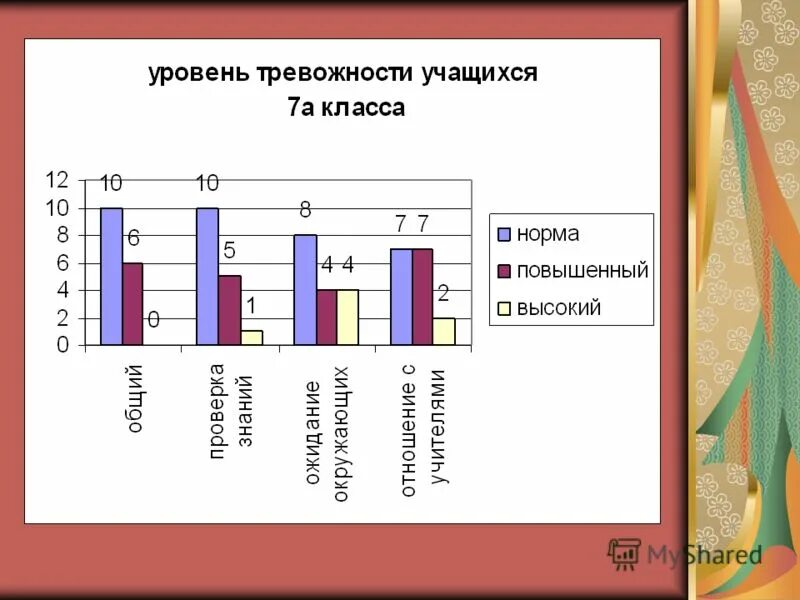 уровень тревожности учащихся 7а класса

12
10
8
6
4
2
0

10 6 0
10 5 1
8 4 4
7 7 2

общий
проверка знаний
ожидание окружающих
отношение с учителями

норма
повышенный
высокий

MyShared